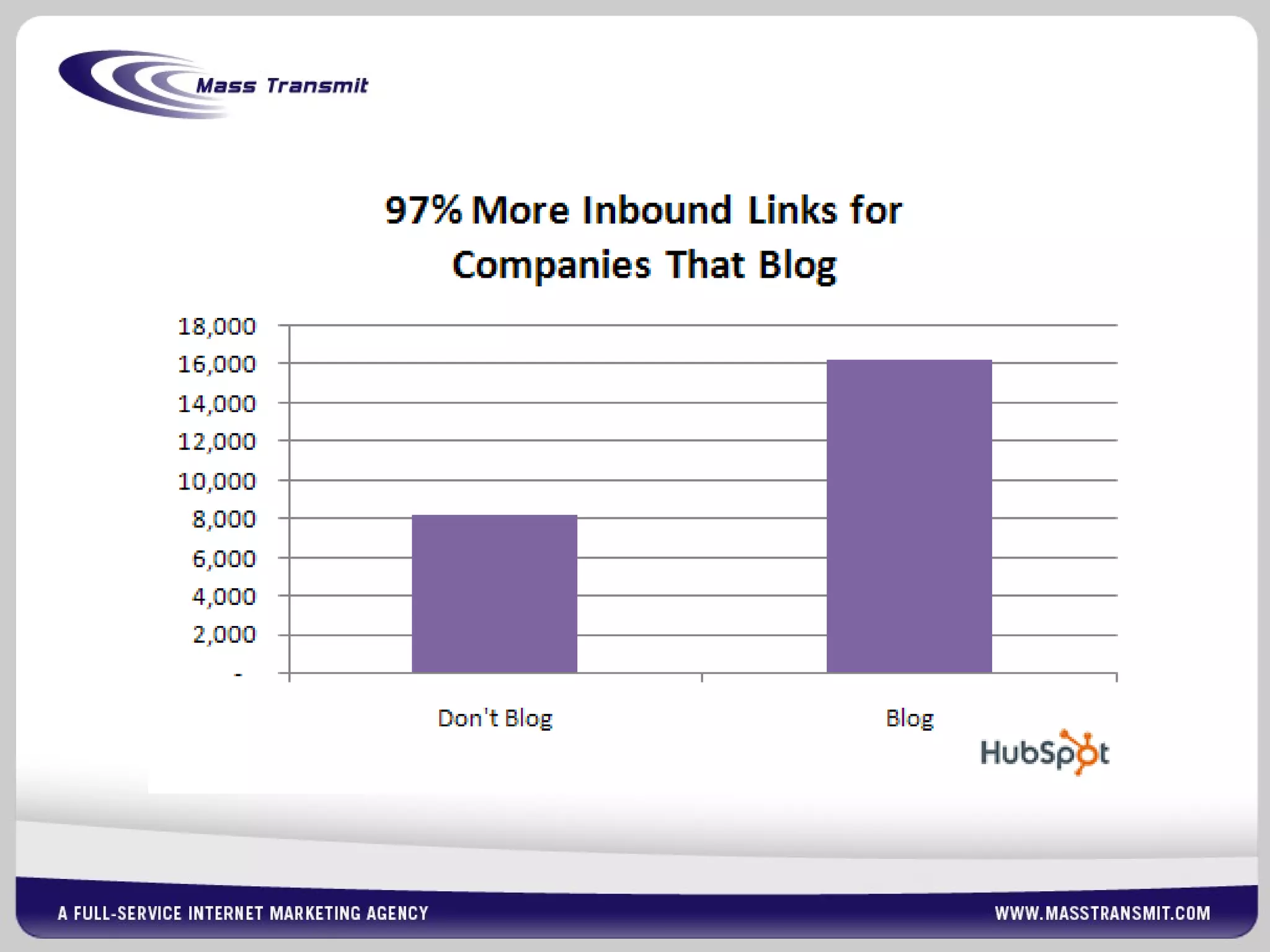 Mass Transmit

97% More Inbound Links for Companies That Blog

18,000
16,000
14,000
12,000
10,000
8,000
6,000
4,000
2,000
-

Don't Blog

Blog

HubSpot

A FULL-SERVICE INTERNET MARKETING AGENCY

WWW.MASSTRANSMIT.COM